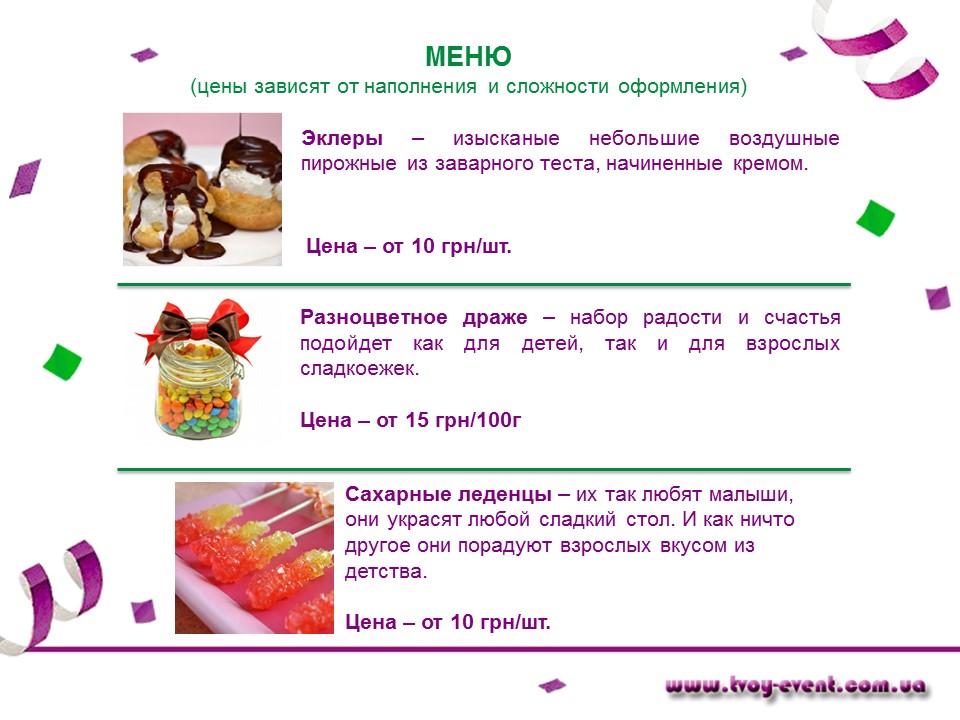 МЕНЮ
(цены зависят от наполнения и сложности оформления)

Эклеры – изысканые небольшие воздушные пирожные из заварного теста, начиненные кремом.

Цена – от 10 грн/шт.

Разноцветное драже – набор радости и счастья подойдет как для детей, так и для взрослых сладкоежек.

Цена – от 15 грн/100г

Сахарные леденцы – их так любят малыши, они украсят любой сладкий стол. И как ничто другое они порадуют взрослых вкусом из детства.

Цена – от 10 грн/шт.

www.tvoy-event.com.ua